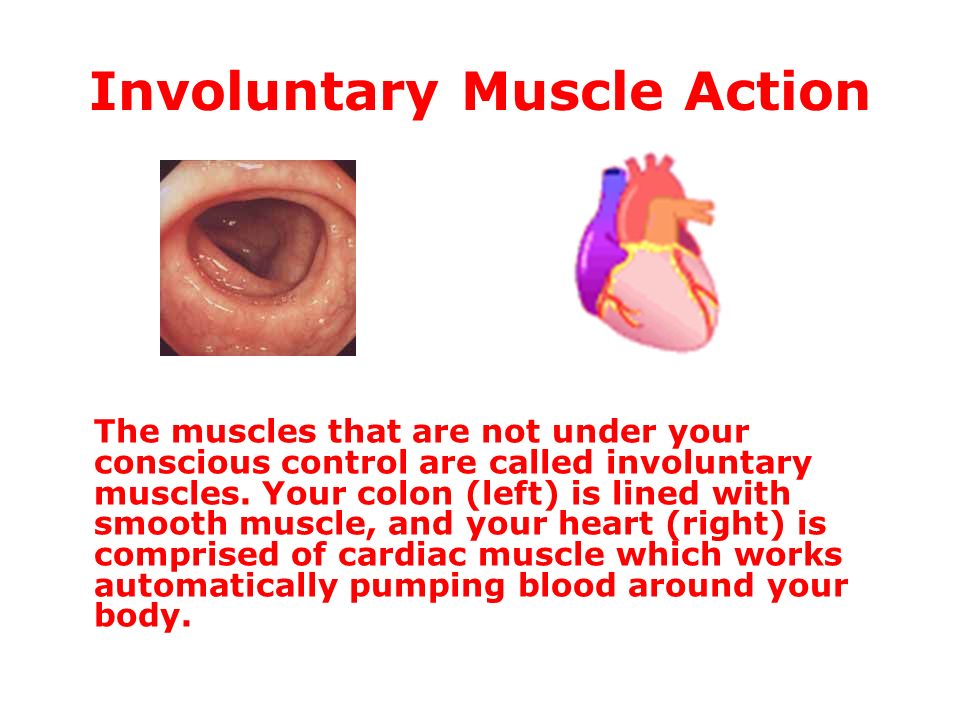 Involuntary Muscle Action

The muscles that are not under your conscious control are called involuntary muscles. Your colon (left) is lined with smooth muscle, and your heart (right) is comprised of cardiac muscle which works automatically pumping blood around your body.